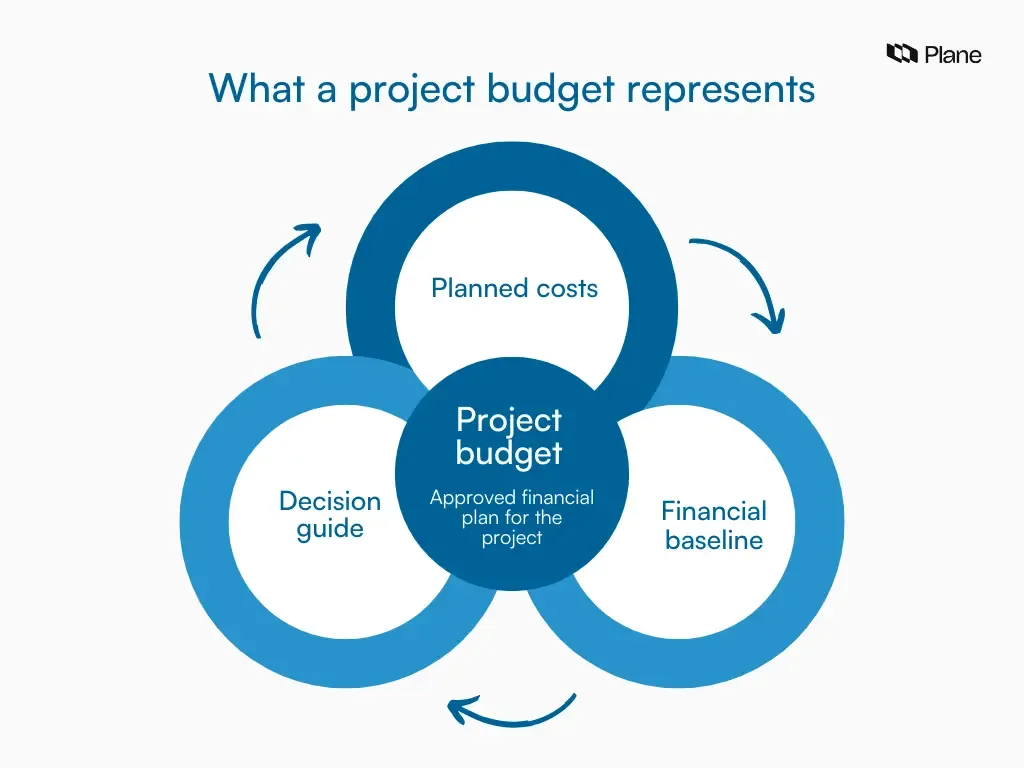 Plane

What a project budget represents

Planned costs

Project budget

Approved financial plan for the project

Decision guide

Financial baseline